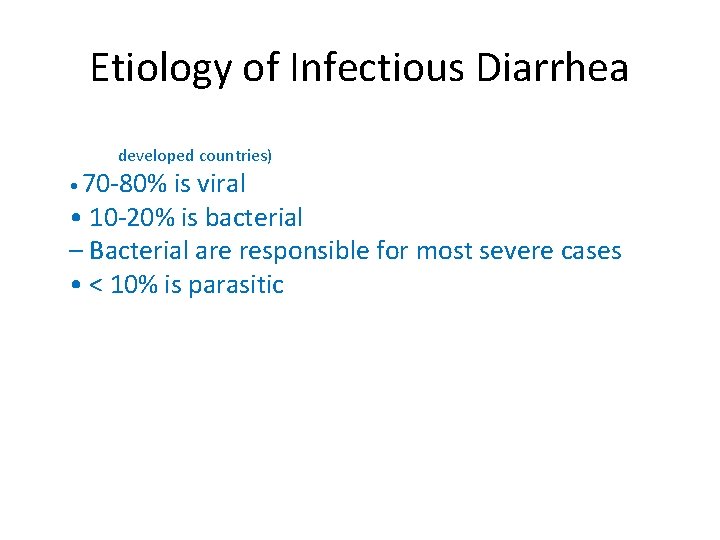 Etiology of Infectious Diarrhea

developed countries)

• 70-80% is viral
• 10-20% is bacterial
– Bacterial are responsible for most severe cases
• < 10% is parasitic